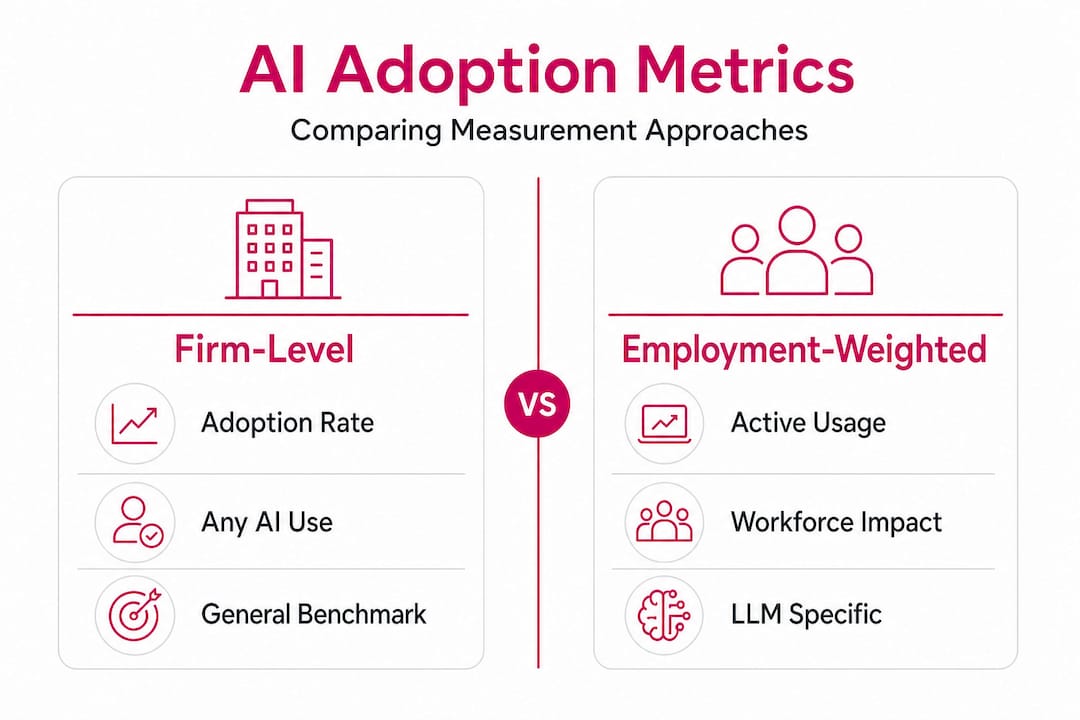 AI Adoption Metrics

Comparing Measurement Approaches

Firm-Level

Adoption Rate

Any AI Use

General Benchmark

VS

Employment-Weighted

Active Usage

Workforce Impact

LLM Specific